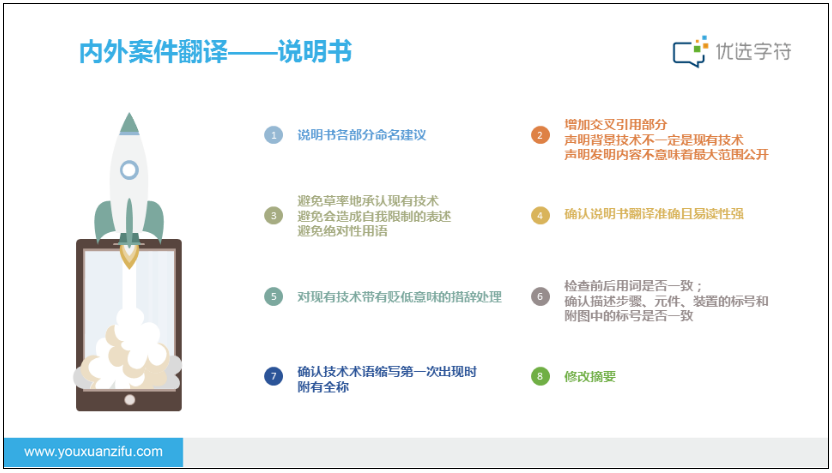 内外案件翻译——说明书

优选字符

1 说明书各部分命名建议

2 增加交叉引用部分
声明背景技术不一定是现有技术
声明发明内容不意味着最大范围公开

3 避免草率地承认现有技术
避免会造成自我限制的表述
避免绝对性用语

4 确认说明书翻译准确且易读性强

5 对现有技术带有贬低意味的措辞处理

6 检查前后用词是否一致；
确认描述步骤、元件、装置的标号和附图中的标号是否一致

7 确认技术术语缩写第一次出现时附有全称

8 修改摘要

www.youxuanzifu.com